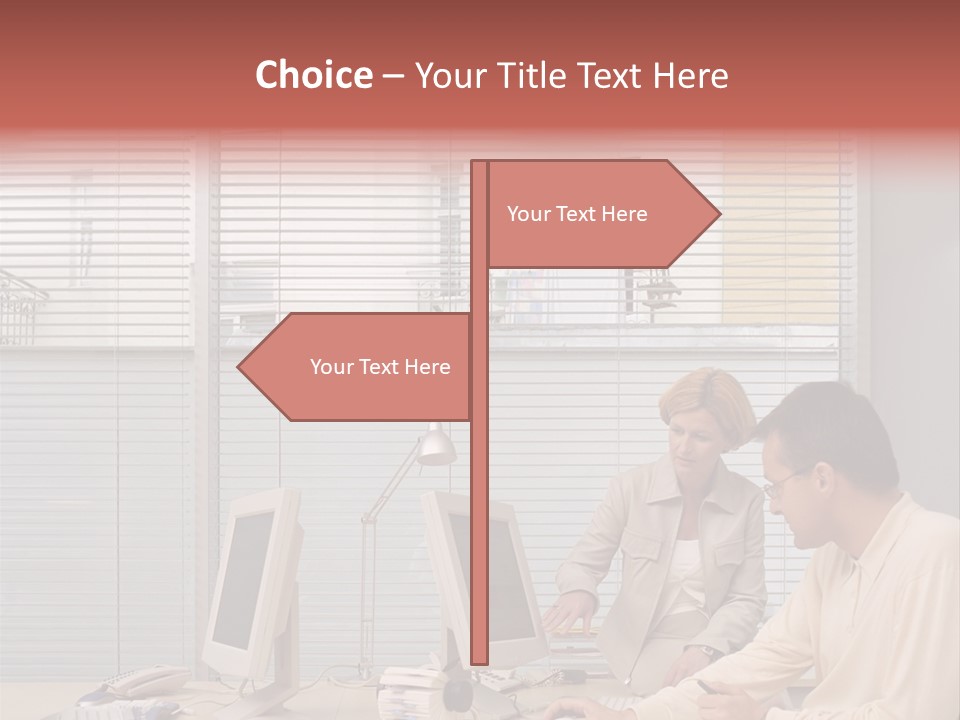 Choice – Your Title Text Here

Your Text Here

Your Text Here